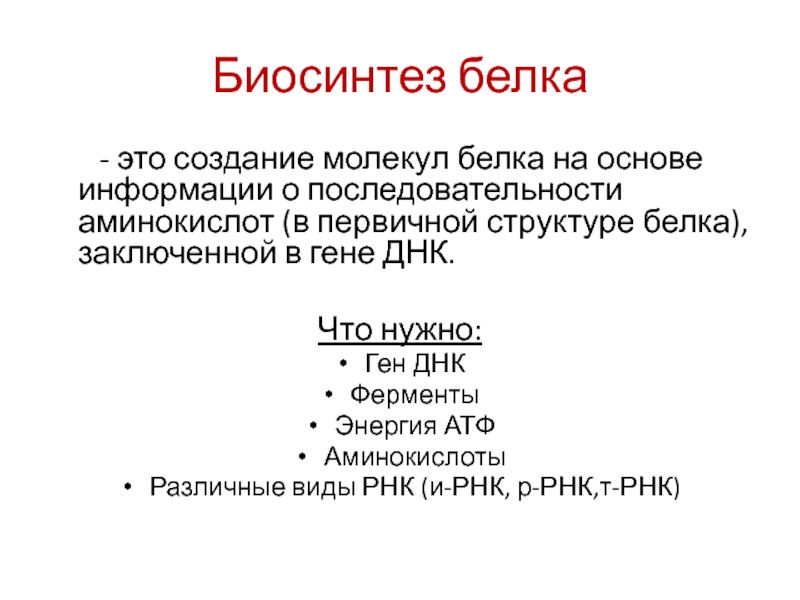 Биосинтез белка

- это создание молекул белка на основе информации о последовательности аминокислот (в первичной структуре белка), заключенной в гене ДНК.

Что нужно:
• Ген ДНК
• Ферменты
• Энергия АТФ
• Аминокислоты
• Различные виды РНК (и-РНК, р-РНК,т-РНК)